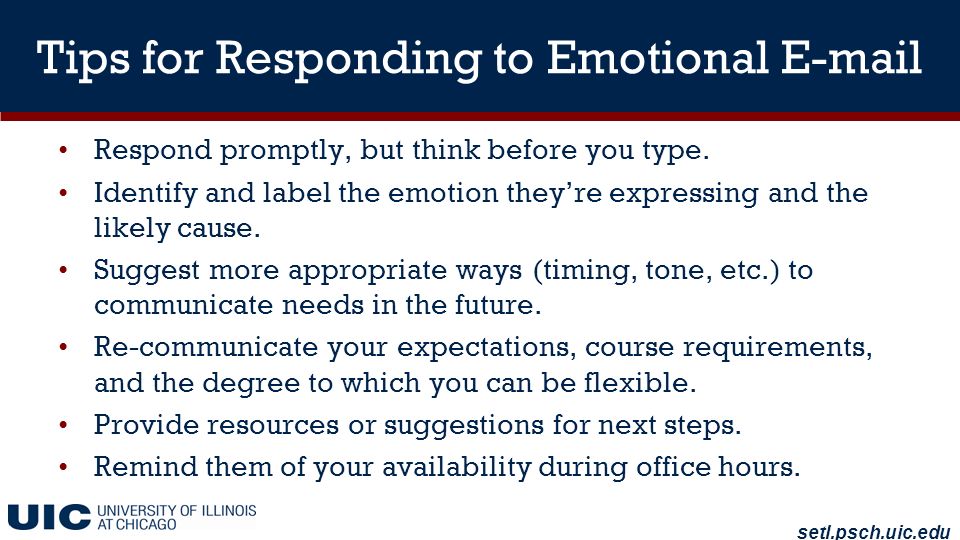 Tips for Responding to Emotional E-mail

• Respond promptly, but think before you type.
• Identify and label the emotion they're expressing and the likely cause.
• Suggest more appropriate ways (timing, tone, etc.) to communicate needs in the future.
• Re-communicate your expectations, course requirements, and the degree to which you can be flexible.
• Provide resources or suggestions for next steps.
• Remind them of your availability during office hours.

UIC UNIVERSITY OF ILLINOIS AT CHICAGO

setl.psch.uic.edu